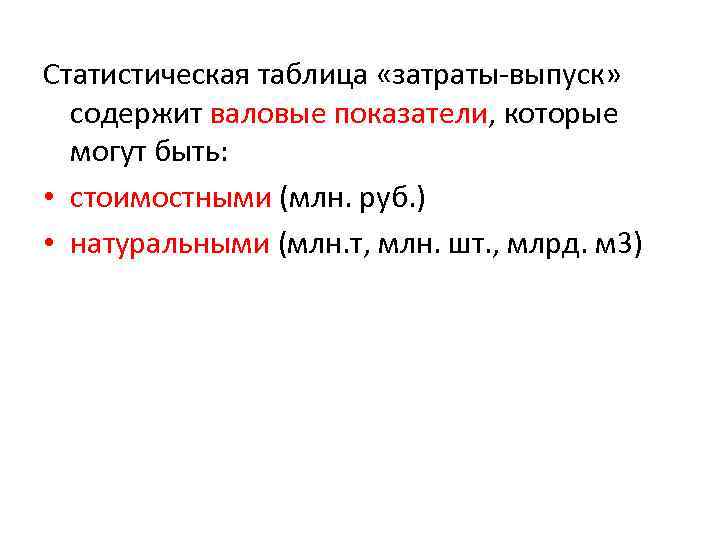 Статистическая таблица «затраты-выпуск» содержит валовые показатели, которые могут быть:

• стоимостными (млн. руб.)
• натуральными (млн.т, млн. шт., млрд. м3)